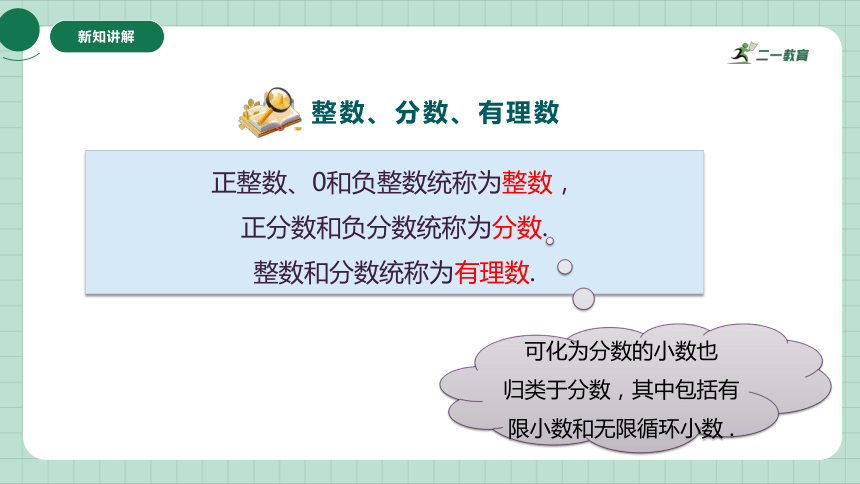 新知讲解

二一教育

整数、分数、有理数

正整数、0和负整数统称为整数，
正分数和负分数统称为分数.
整数和分数统称为有理数.

可化为分数的小数也归类于分数，其中包括有限小数和无限循环小数.